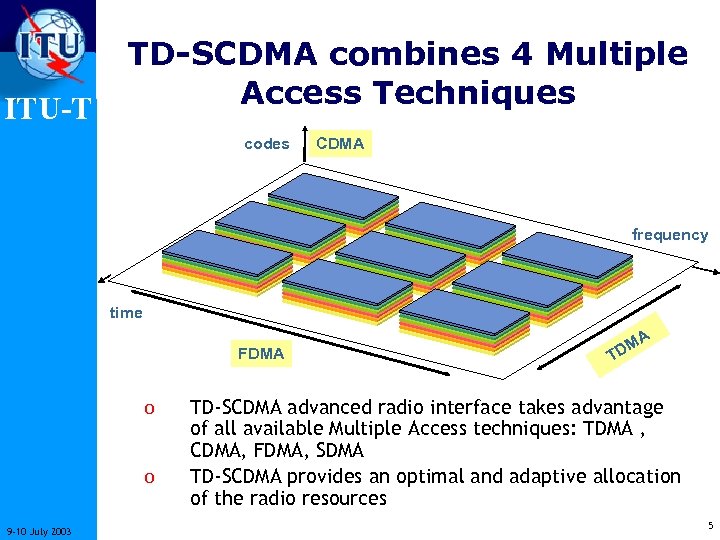 ITU

ITU-T

TD-SCDMA combines 4 Multiple Access Techniques

codes

CDMA

frequency

time

FDMA

TDMA

o TD-SCDMA advanced radio interface takes advantage of all available Multiple Access techniques: TDMA , CDMA, FDMA, SDMA

o TD-SCDMA provides an optimal and adaptive allocation of the radio resources

9-10 July 2003

5